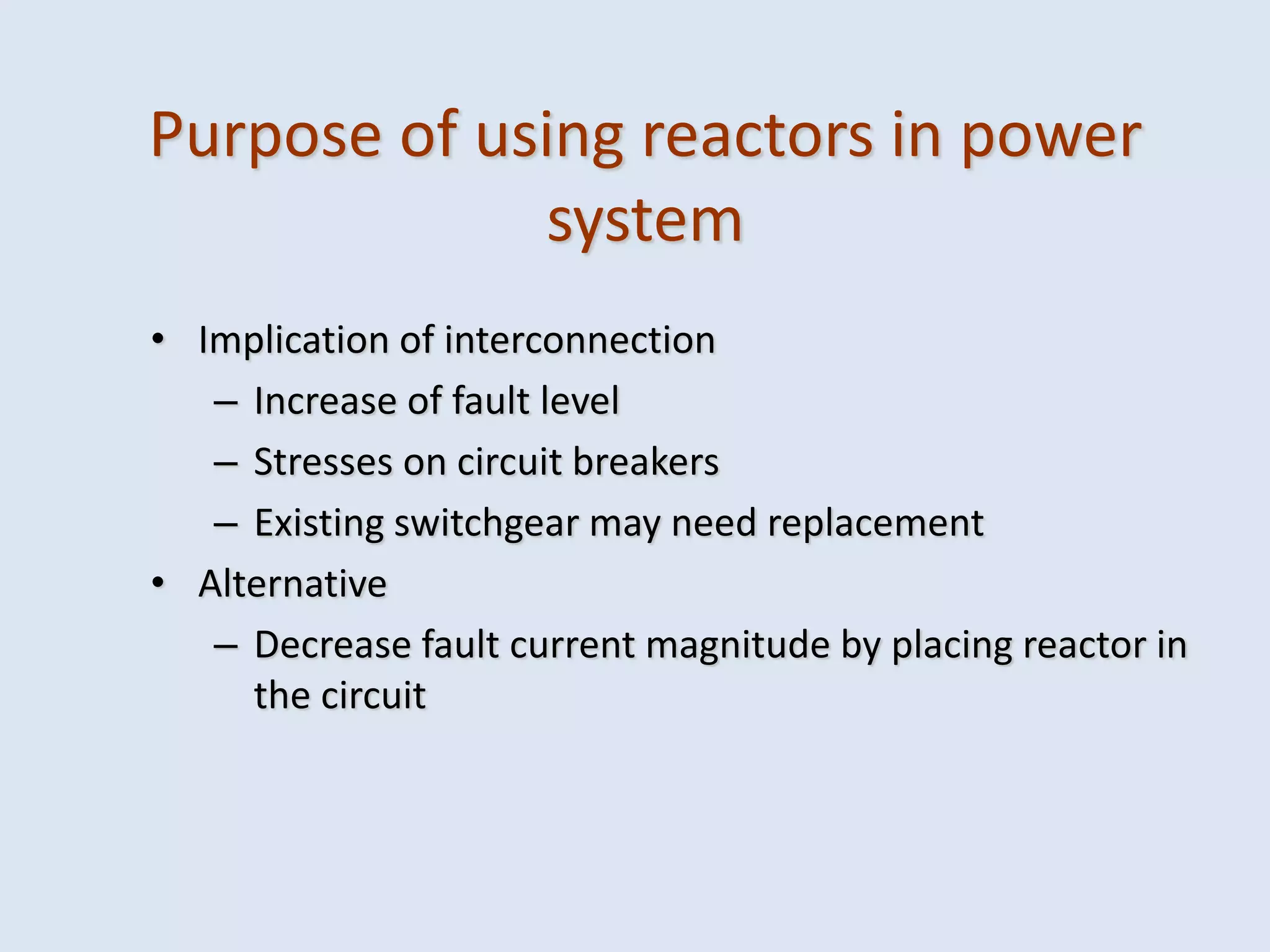 Purpose of using reactors in power system

• Implication of interconnection
– Increase of fault level
– Stresses on circuit breakers
– Existing switchgear may need replacement
• Alternative
– Decrease fault current magnitude by placing reactor in the circuit